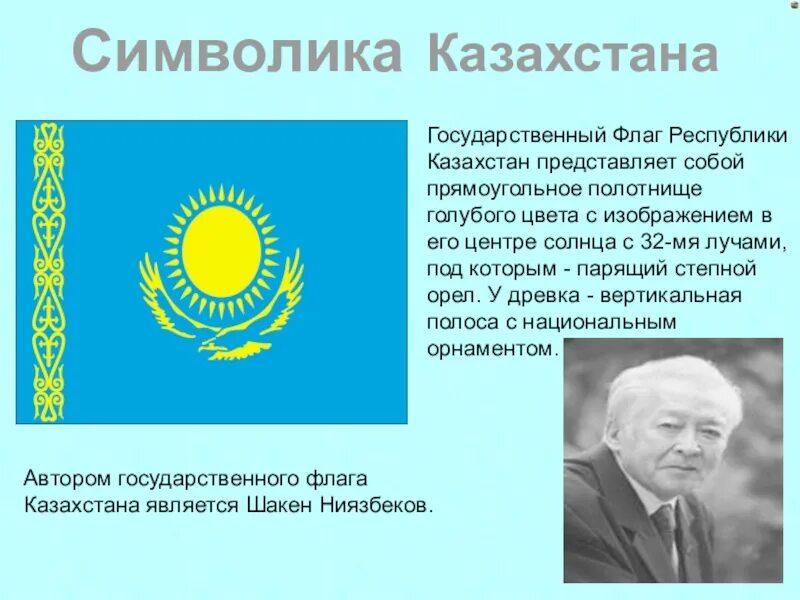 Символика Казахстана

Государственный Флаг Республики Казахстан представляет собой прямоугольное полотнище голубого цвета с изображением в его центре солнца с 32-мя лучами, под которым - парящий степной орел. У древка - вертикальная полоса с национальным орнаментом.

Автором государственного флага Казахстана является Шакен Ниязбеков.